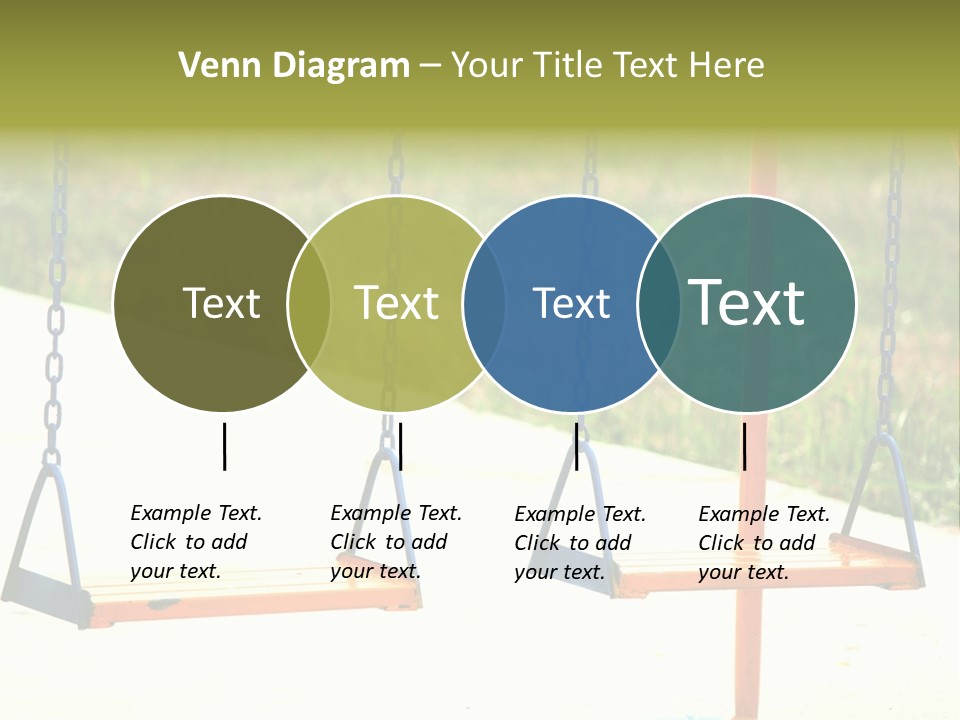 Venn Diagram – Your Title Text Here

Text

Text

Text

Text

Example Text. Click to add your text.

Example Text. Click to add your text.

Example Text. Click to add your text.

Example Text. Click to add your text.